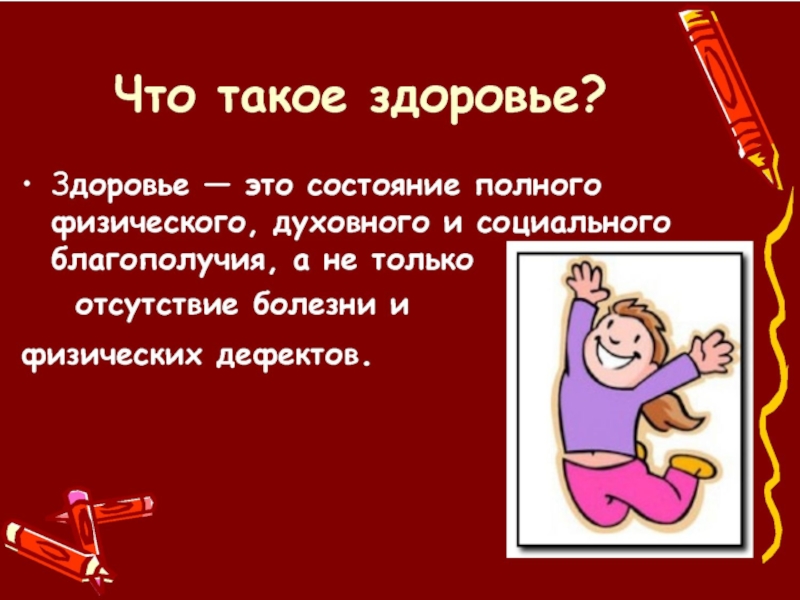 Что такое здоровье?

• Здоровье — это состояние полного физического, духовного и социального благополучия, а не только отсутствие болезни и физических дефектов.